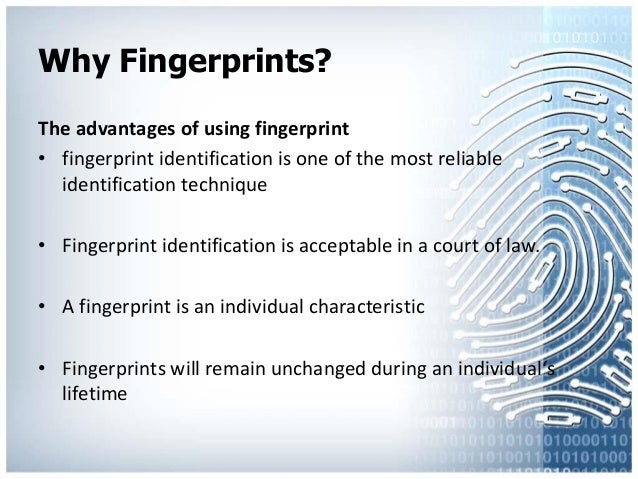 Why Fingerprints?

The advantages of using fingerprint

• fingerprint identification is one of the most reliable identification technique

• Fingerprint identification is acceptable in a court of law.

• A fingerprint is an individual characteristic

• Fingerprints will remain unchanged during an individual's lifetime